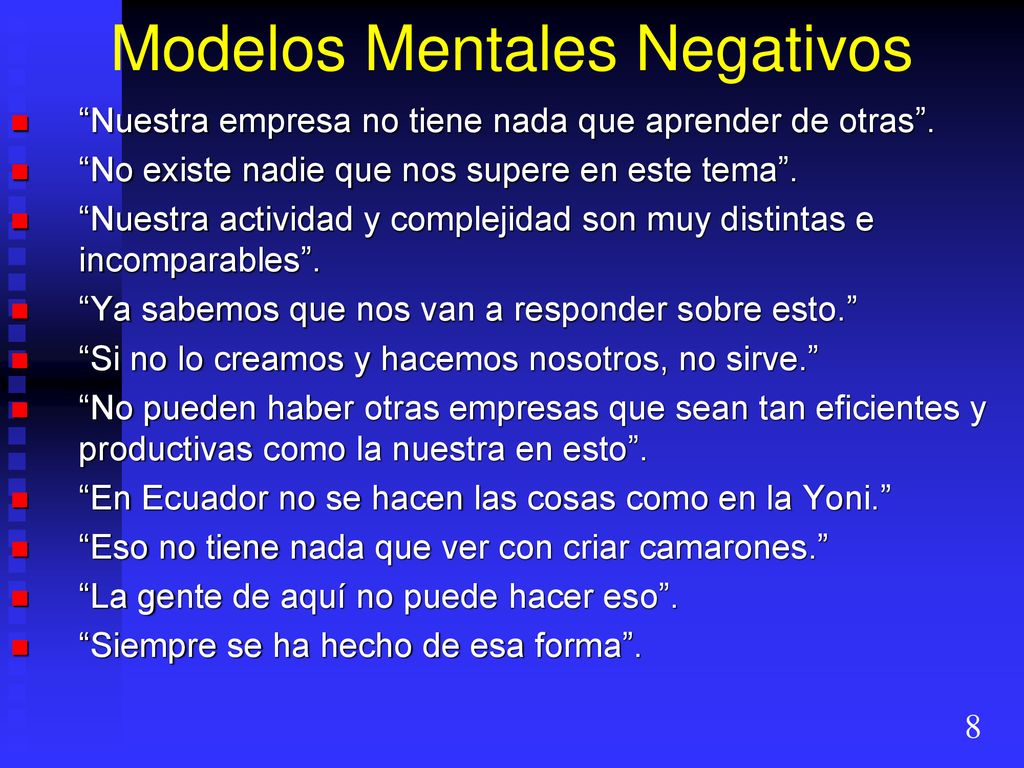 Modelos Mentales Negativos

“Nuestra empresa no tiene nada que aprender de otras”.

“No existe nadie que nos supere en este tema”.

“Nuestra actividad y complejidad son muy distintas e incomparables”.

“Ya sabemos que nos van a responder sobre esto.”

“Si no lo creamos y hacemos nosotros, no sirve.”

“No pueden haber otras empresas que sean tan eficientes y productivas como la nuestra en esto”.

“En Ecuador no se hacen las cosas como en la Yoni.”

“Eso no tiene nada que ver con criar camarones.”

“La gente de aquí no puede hacer eso”.

“Siempre se ha hecho de esa forma”.

8